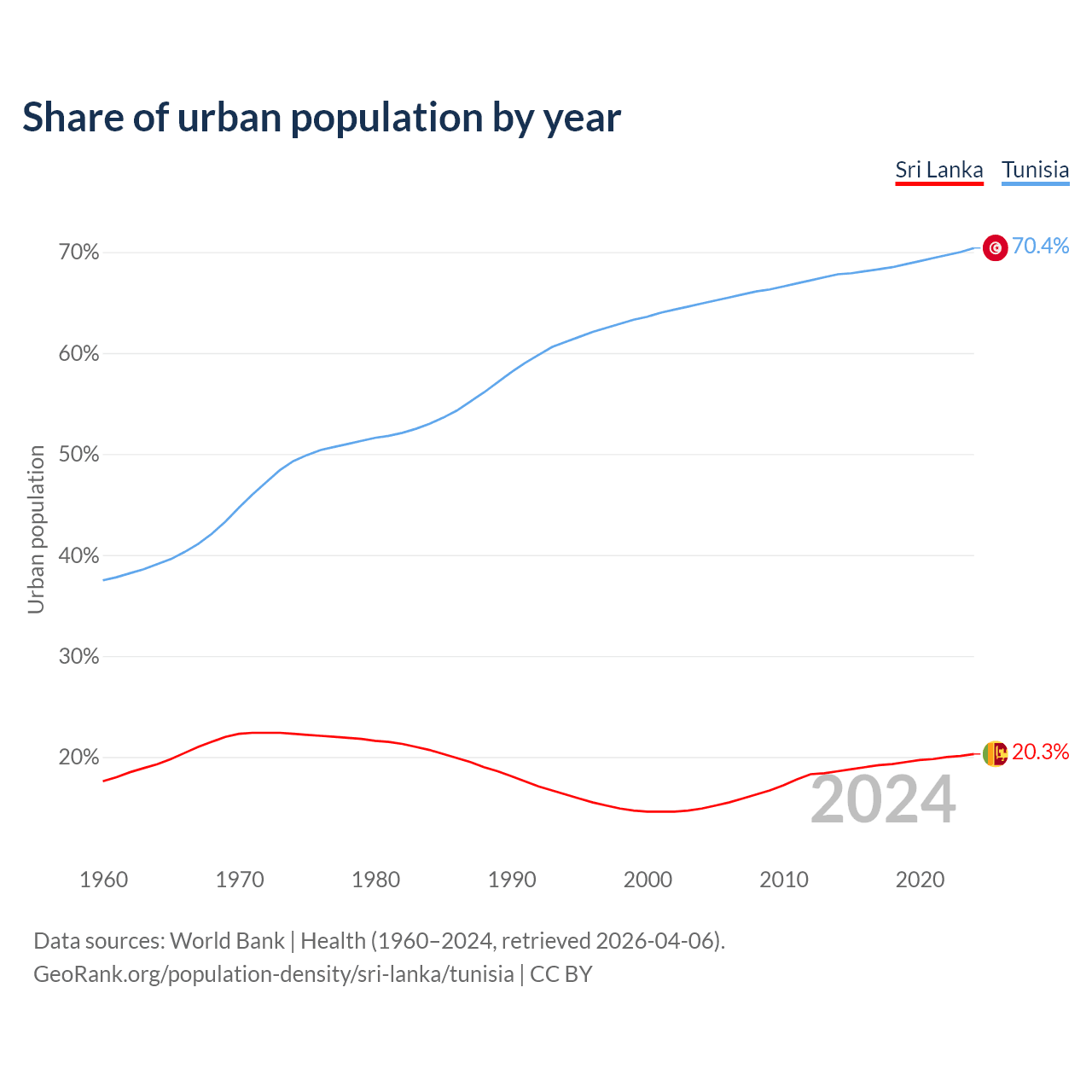 Share of urban population by year

Sri Lanka Tunisia

Urban population

70%
60%
50%
40%
30%
20%

70.4%
20.3%

2024

1960 1970 1980 1990 2000 2010 2020

Data sources: World Bank | Health (1960–2024, retrieved 2026-04-06).
GeoRank.org/population-density/sri-lanka/tunisia | CC BY